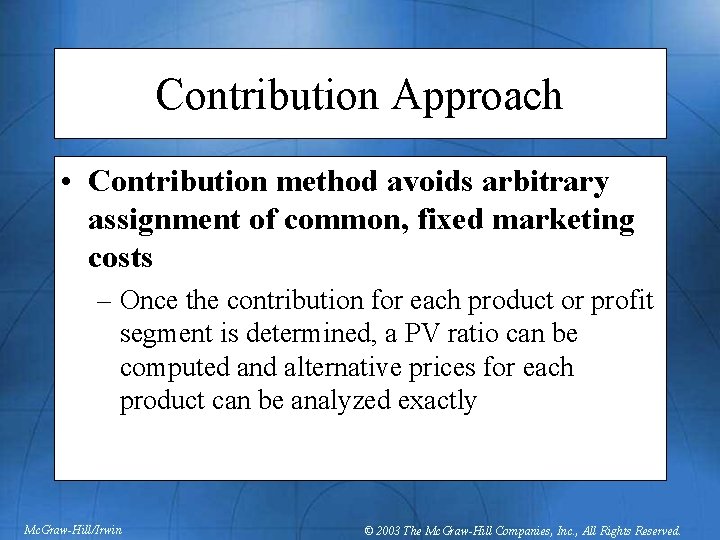 Contribution Approach

• Contribution method avoids arbitrary assignment of common, fixed marketing costs

– Once the contribution for each product or profit segment is determined, a PV ratio can be computed and alternative prices for each product can be analyzed exactly

McGraw-Hill/Irwin

© 2003 The McGraw-Hill Companies, Inc., All Rights Reserved.